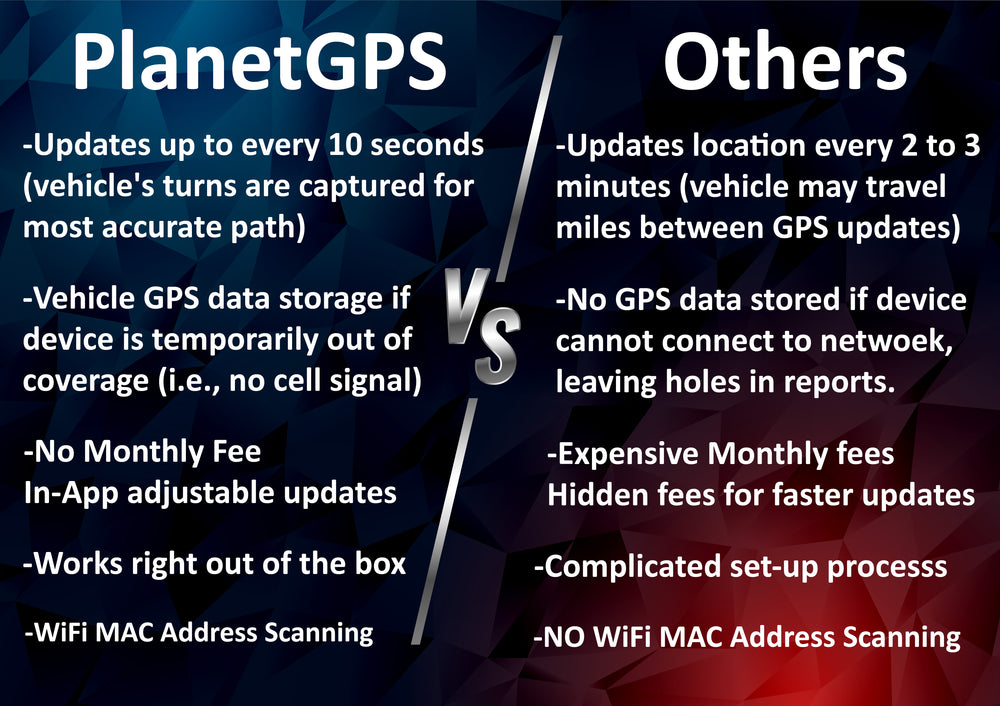 PlanetGPS

-Updates up to every 10 seconds (vehicle's turns are captured for most accurate path)

-Vehicle GPS data storage if device is temporarily out of coverage (i.e., no cell signal)

-No Monthly Fee
In-App adjustable updates

-Works right out of the box

-WiFi MAC Address Scanning

VS

Others

-Updates location every 2 to 3 minutes (vehicle may travel miles between GPS updates)

-No GPS data stored if device cannot connect to netwoek, leaving holes in reports.

-Expensive Monthly fees
Hidden fees for faster updates

-Complicated set-up processs

-NO WiFi MAC Address Scanning